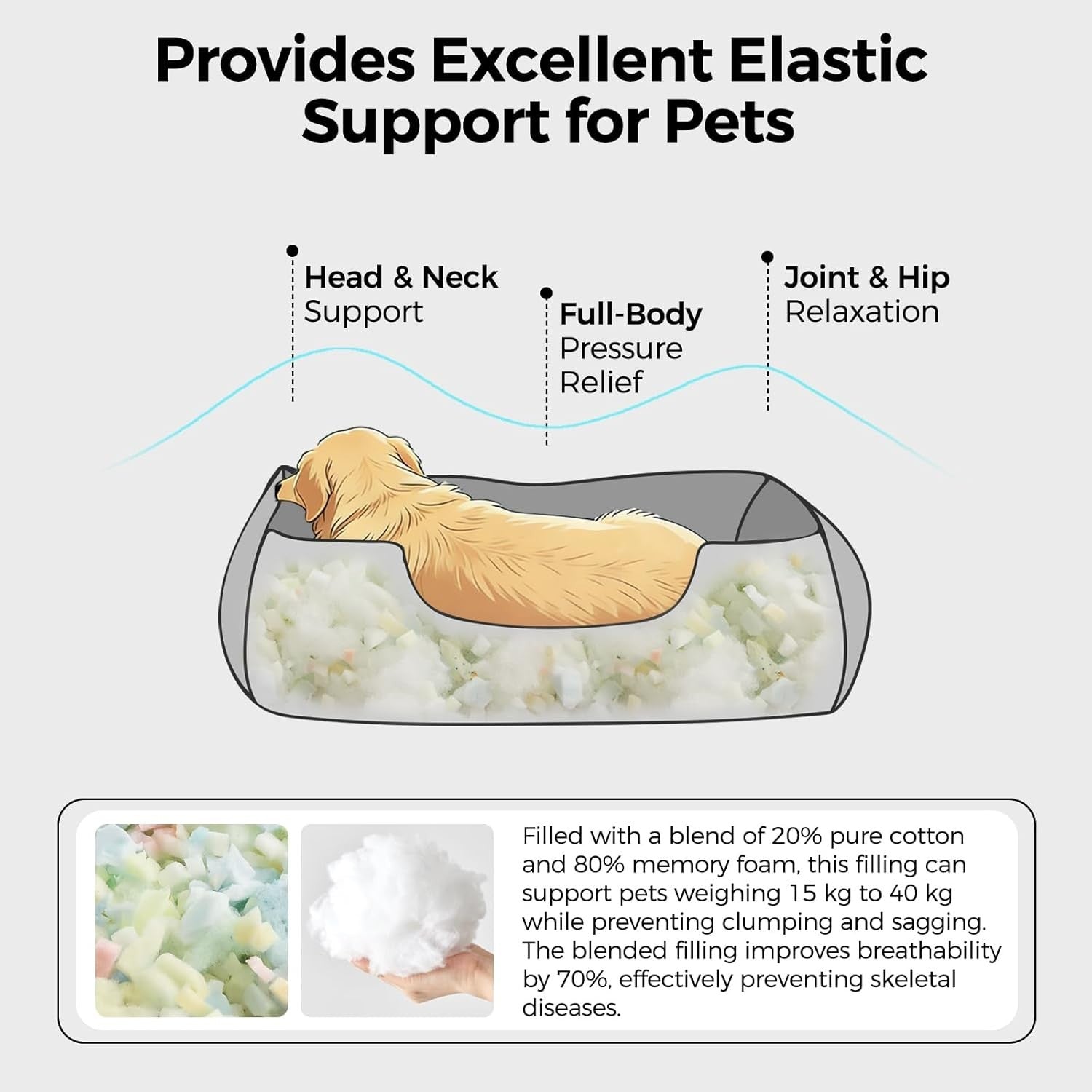 Provides Excellent Elastic Support for Pets

Head & Neck
Support

Full-Body
Pressure
Relief

Joint & Hip
Relaxation

Filled with a blend of 20% pure cotton and 80% memory foam, this filling can support pets weighing 15 kg to 40 kg while preventing clumping and sagging. The blended filling improves breathability by 70%, effectively preventing skeletal diseases.